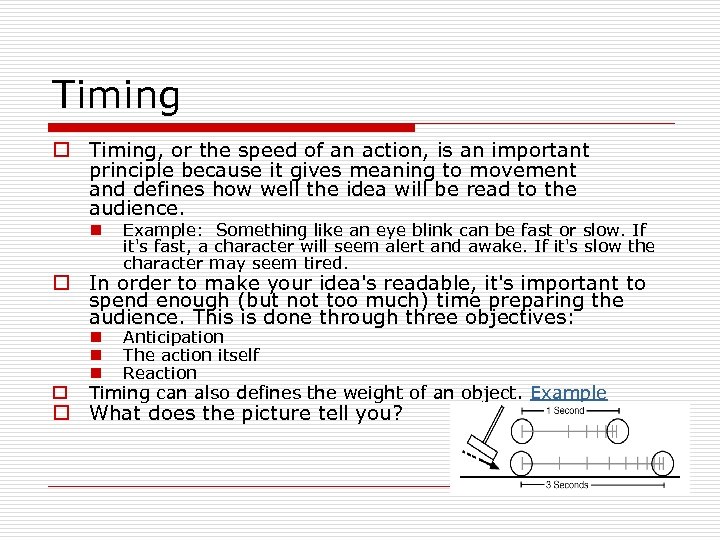 Timing

Timing, or the speed of an action, is an important principle because it gives meaning to movement and defines how well the idea will be read to the audience.

Example: Something like an eye blink can be fast or slow. If it's fast, a character will seem alert and awake. If it's slow the character may seem tired.

In order to make your idea's readable, it's important to spend enough (but not too much) time preparing the audience. This is done through three objectives:

Anticipation

The action itself

Reaction

Timing can also defines the weight of an object. Example

What does the picture tell you?

1 Second

3 Seconds